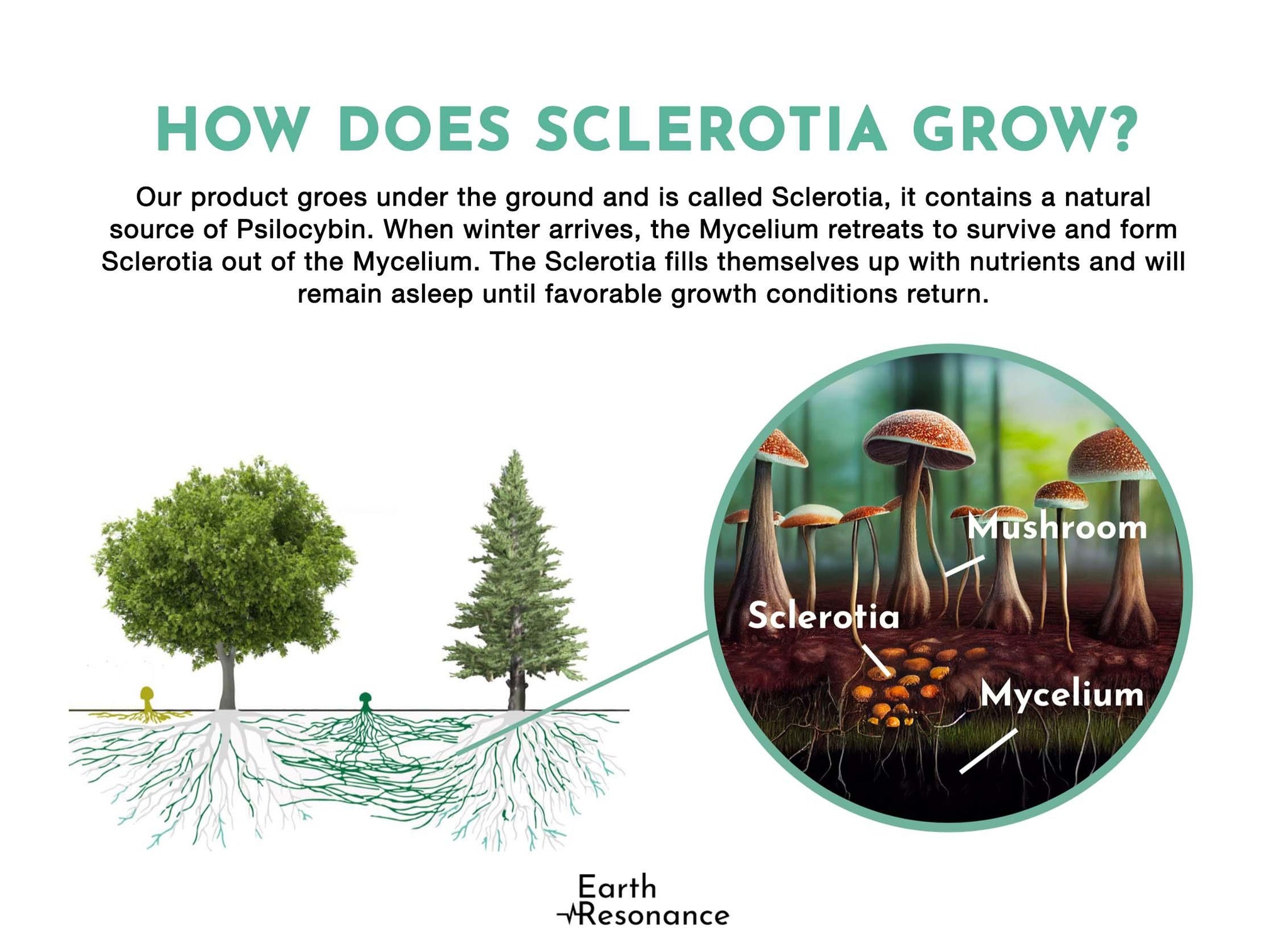 HOW DOES SCLEROTIA GROW?

Our product groes under the ground and is called Sclerotia, it contains a natural source of Psilocybin. When winter arrives, the Mycelium retreats to survive and form Sclerotia out of the Mycelium. The Sclerotia fills themselves up with nutrients and will remain asleep until favorable growth conditions return.

Mushroom

Sclerotia

Mycelium

Earth Resonance